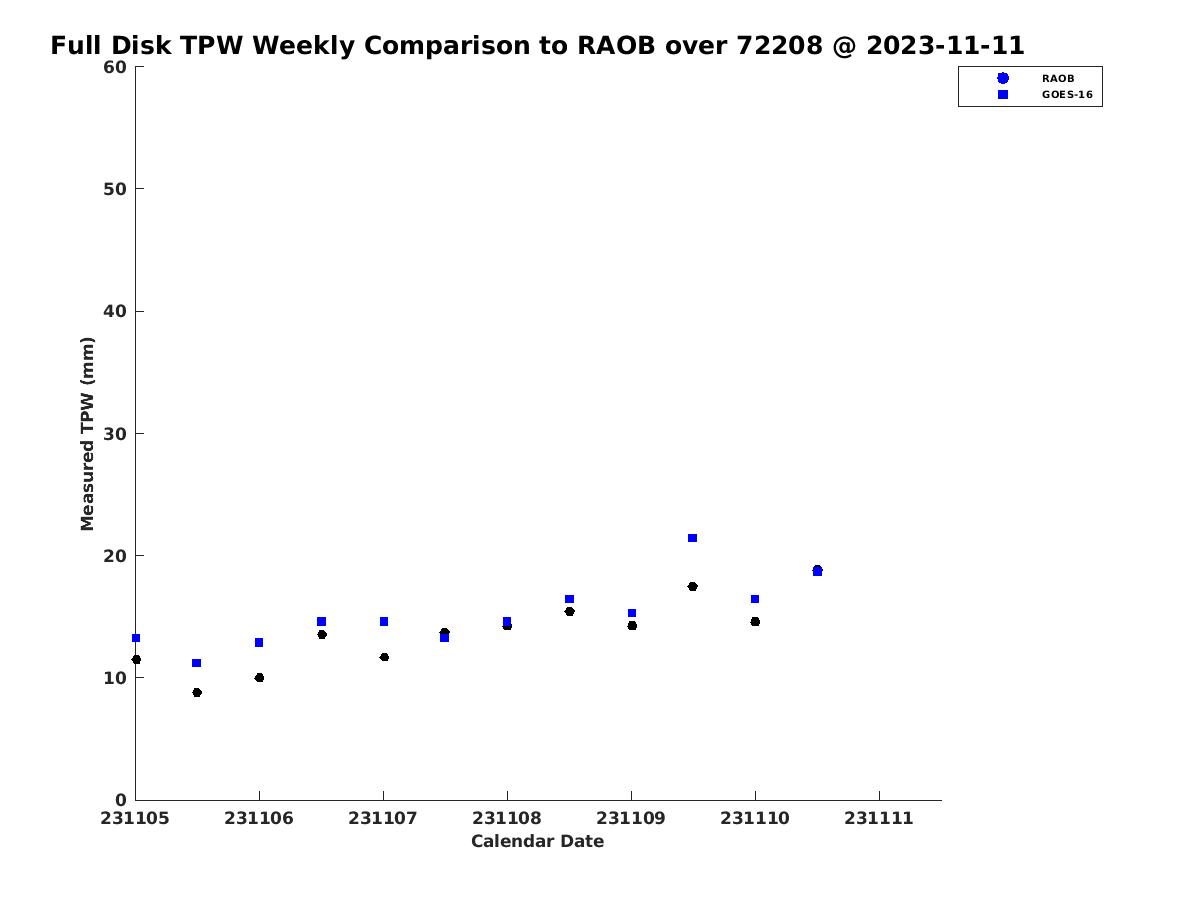 Full Disk TPW Weekly Comparison to RAOB over 72208 @ 2023-11-11

RAOB
GOES-16

Measured TPW (mm)

60
50
40
30
20
10
0

231105
231106
231107
231108
231109
231110
231111

Calendar Date